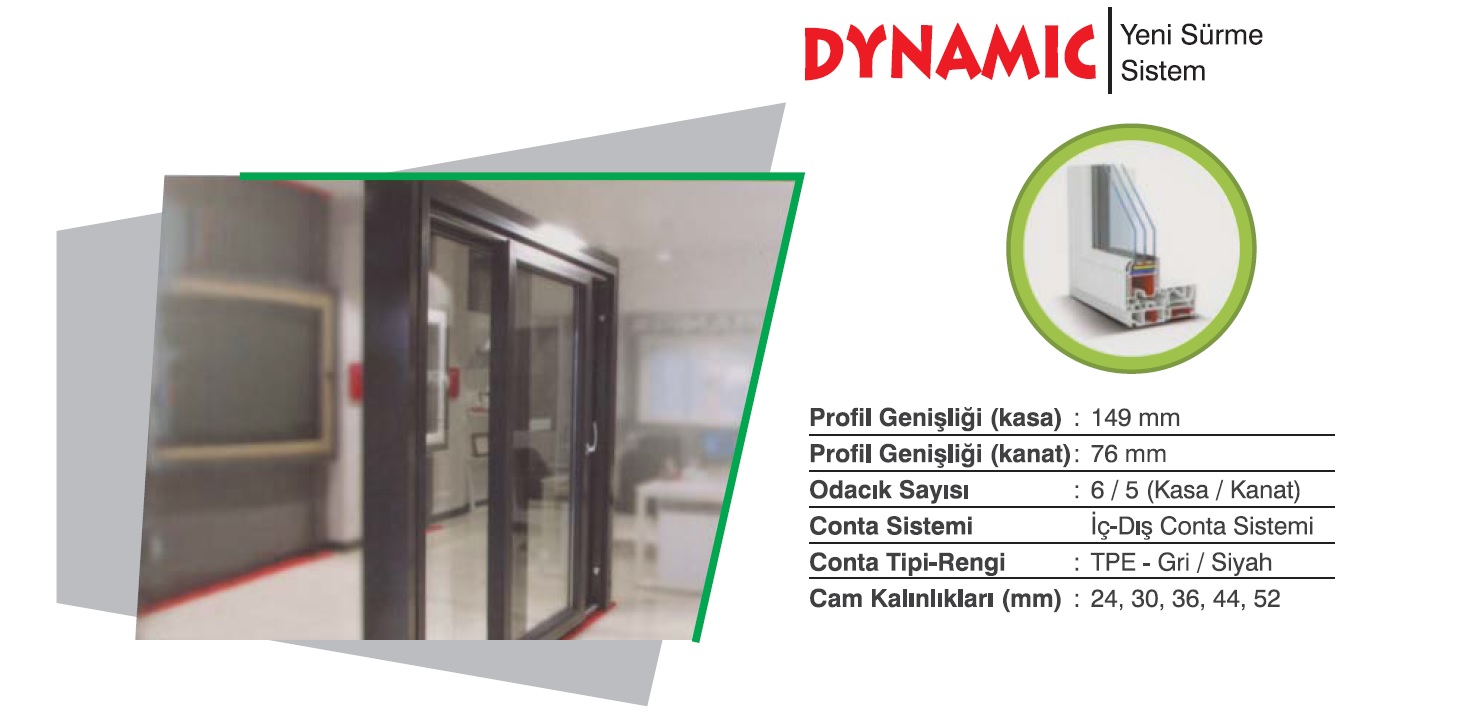 DYNAMIC
Yeni Sürme Sistem

| | |
|---|---|
| Profil Genişliği (kasa) | : 149 mm |
| Profil Genişliği (kanat) | : 76 mm |
| Odacık Sayısı | : 6 / 5 (Kasa / Kanat) |
| Conta Sistemi | İç-Dış Conta Sistemi |
| Conta Tipi-Rengi | : TPE - Gri / Siyah |
| Cam Kalınlıkları (mm) | : 24, 30, 36, 44, 52 |